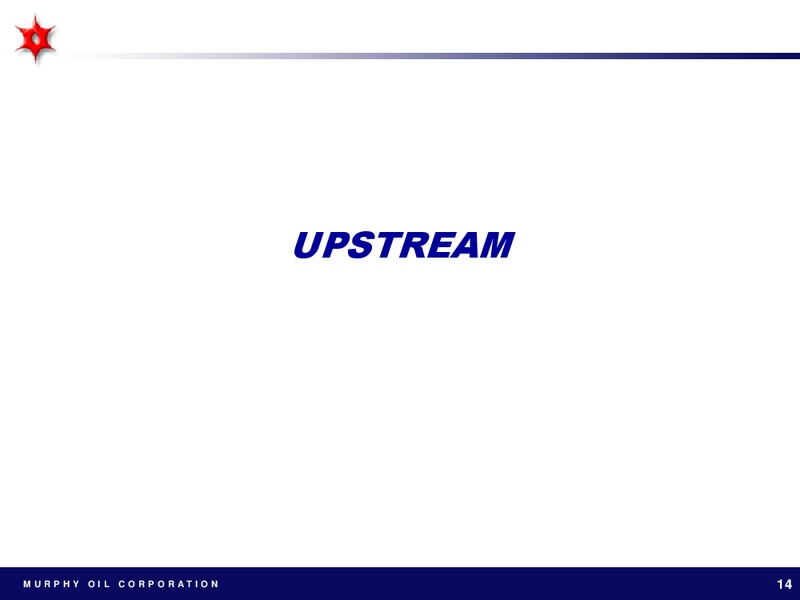 UPSTREAM

MURPHY OIL CORPORATION

14